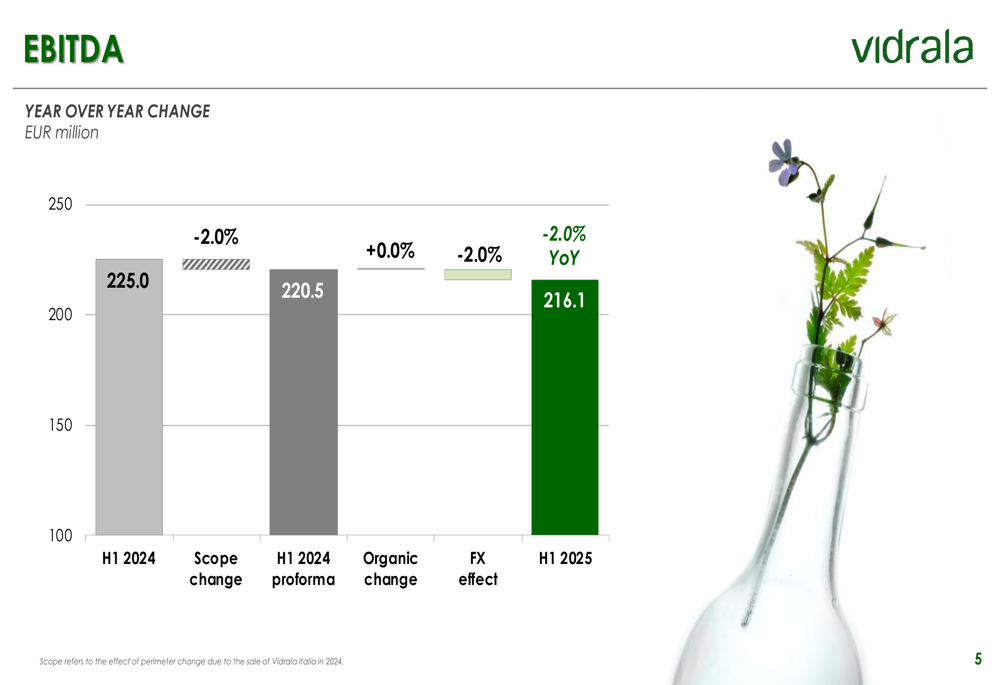 EBITDA

vidrala

YEAR OVER YEAR CHANGE
EUR million

250
200
150
100

-2.0%
+0.0%
-2.0%
-2.0%
YoY

225.0
220.5
216.1

H1 2024
Scope change
H1 2024 proforma
Organic change
FX effect
H1 2025

Scope refers to the effect of perimeter change due to the sale of Vidrala Italia in 2024.

5